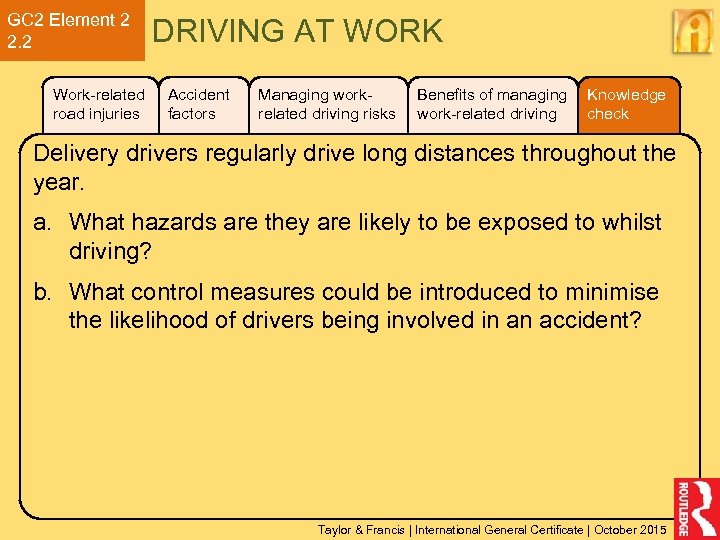 GC2 Element 2
2.2

DRIVING AT WORK

Work-related road injuries

Accident factors

Managing work-related driving risks

Benefits of managing work-related driving

Knowledge check

Delivery drivers regularly drive long distances throughout the year.

a. What hazards are they are likely to be exposed to whilst driving?

b. What control measures could be introduced to minimise the likelihood of drivers being involved in an accident?

Taylor & Francis | International General Certificate | October 2015

ROUTLEDGE